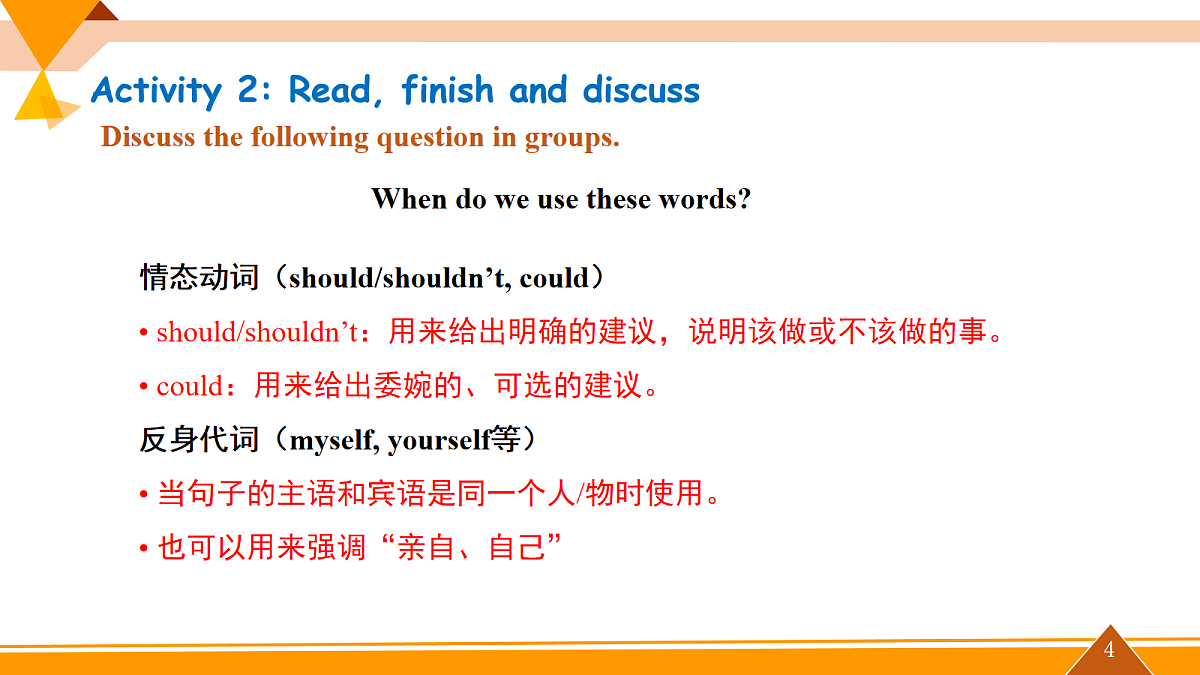 Activity 2: Read, finish and discuss

Discuss the following question in groups.

When do we use these words?

情态动词（should/shouldn’t, could）

• should/shouldn’t：用来给出明确的建议，说明该做或不该做的事。

• could：用来给出委婉的、可选的建议。

反身代词（myself, yourself等）

• 当句子的主语和宾语是同一个人/物时使用。

• 也可以用来强调“亲自、自己”

4